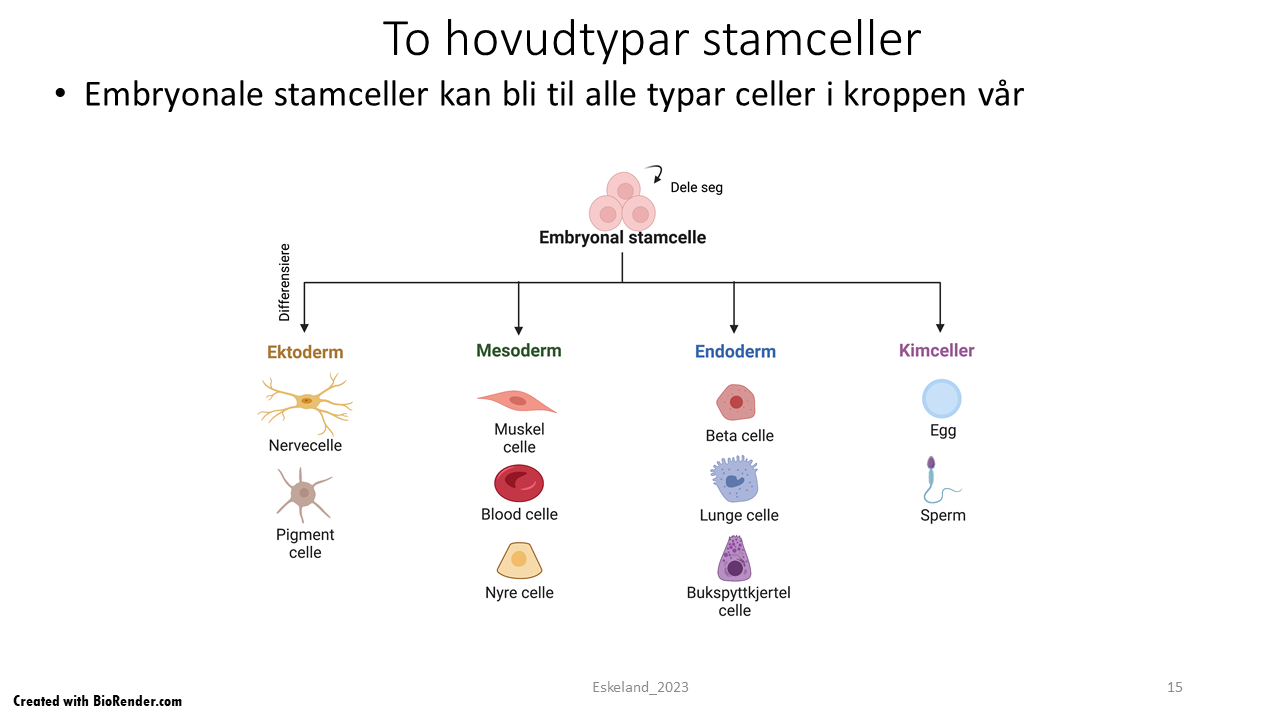 To hovudtypar stamceller

• Embryonale stamceller kan bli til alle typar celler i kroppen vår

Dele seg

Embryonal stamcelle

Differensiere

Ektoderm

Nervecelle

Pigment celle

Mesoderm

Muskel celle

Blood celle

Nyre celle

Endoderm

Beta celle

Lunge celle

Bukspyttkjertel celle

Kimceller

Egg

Sperm

Created with BioRender.com

Eskeland_2023

15